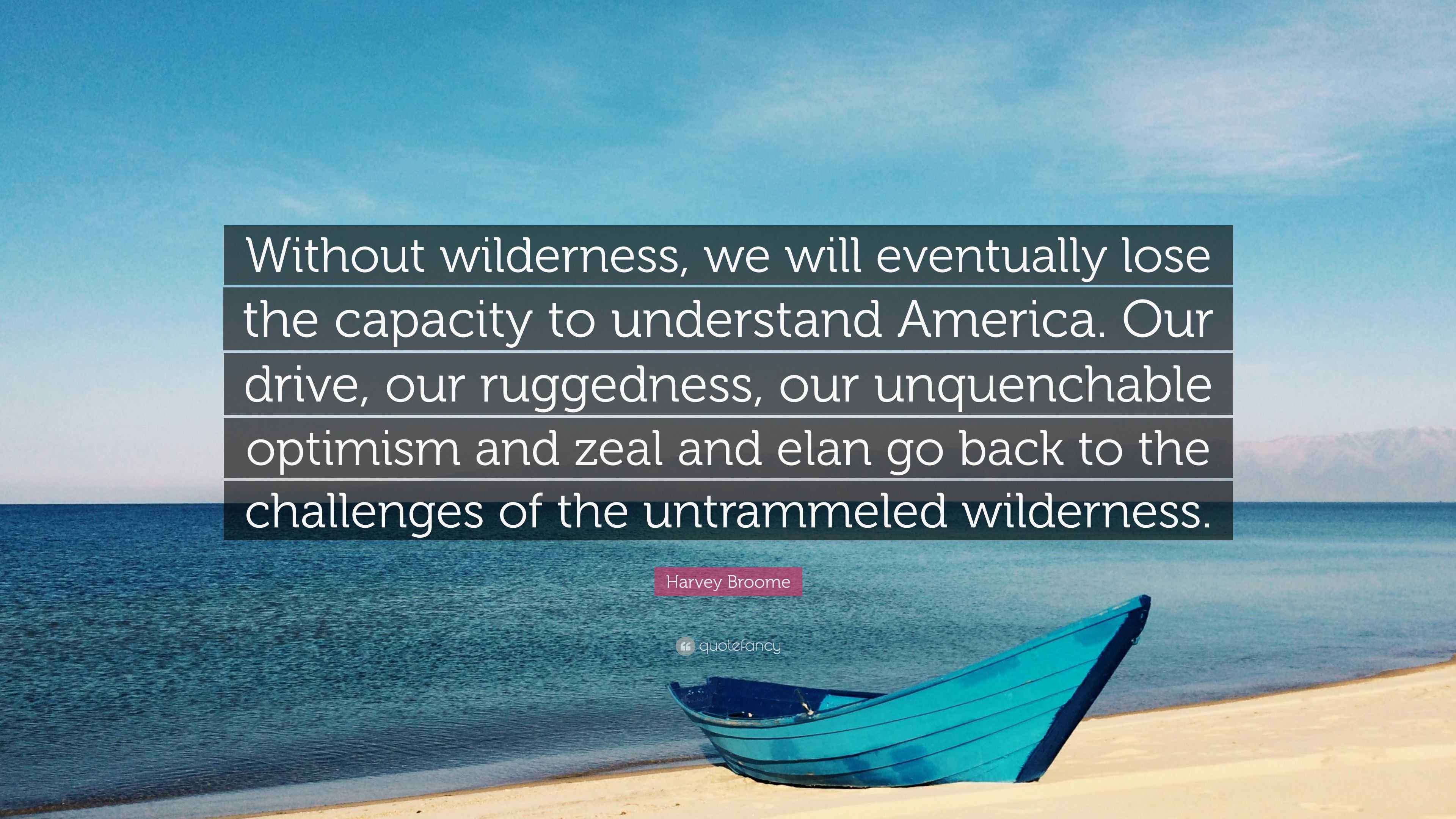 Without wilderness, we will eventually lose the capacity to understand America. Our drive, our ruggedness, our unquenchable optimism and zeal and elan go back to the challenges of the untrammeled wilderness.

Harvey Broome

quotefancy